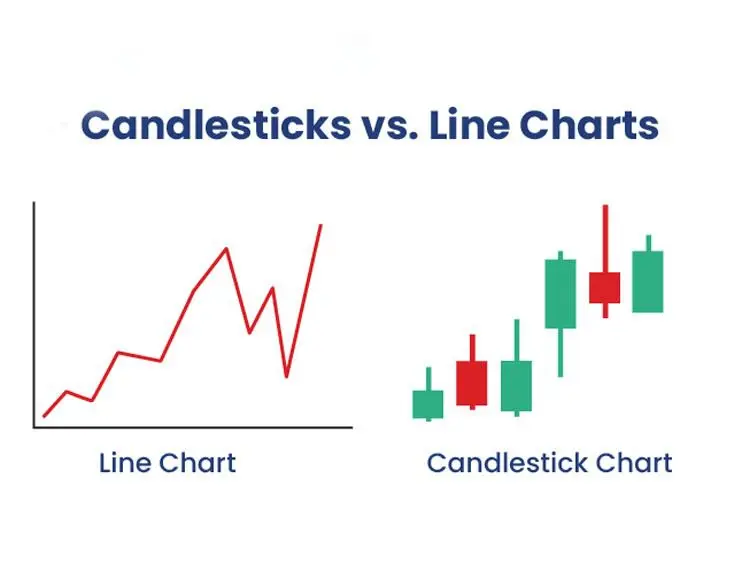 Candlesticks vs. Line Charts

Line Chart

Candlestick Chart